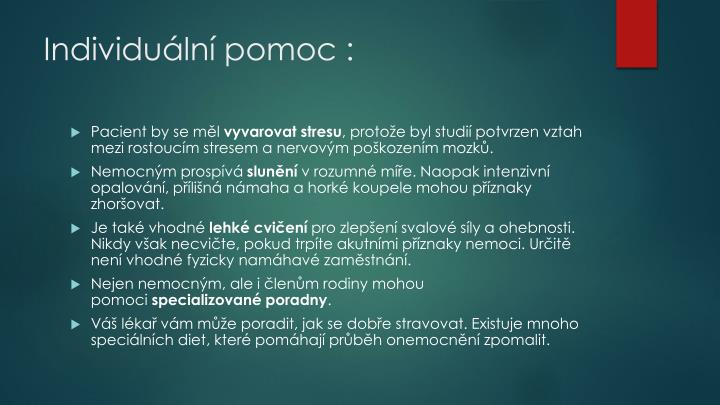 Individuální pomoc :

Pacient by se měl vyvarovat stresu, protože byl studií potvrzen vztah mezi rostoucím stresem a nervovým poškozením mozků.

Nemocným prospívá slunění v rozumné míře. Naopak intenzivní opalování, přílišná námaha a horké koupele mohou příznaky zhoršovat.

Je také vhodné lehké cvičení pro zlepšení svalové síly a ohebnosti. Nikdy však necvičte, pokud trpíte akutními příznaky nemoci. Určitě není vhodné fyzicky namáhavé zaměstnání.

Nejen nemocným, ale i členům rodiny mohou pomoci specializované poradny.

Váš lékař vám může poradit, jak se dobře stravovat. Existuje mnoho speciálních diet, které pomáhají průběh onemocnění zpomalit.